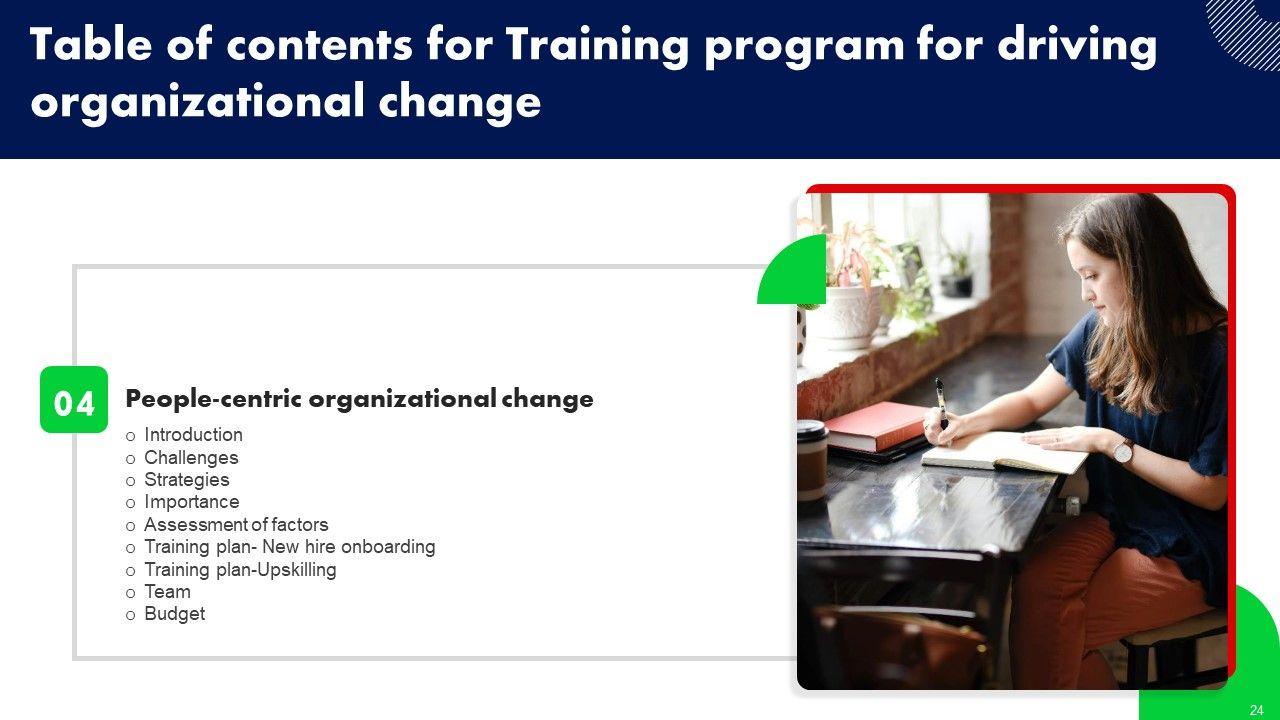 Table of contents for Training program for driving organizational change

04

People-centric organizational change

o Introduction
o Challenges
o Strategies
o Importance
o Assessment of factors
o Training plan- New hire onboarding
o Training plan-Upskilling
o Team
o Budget

24